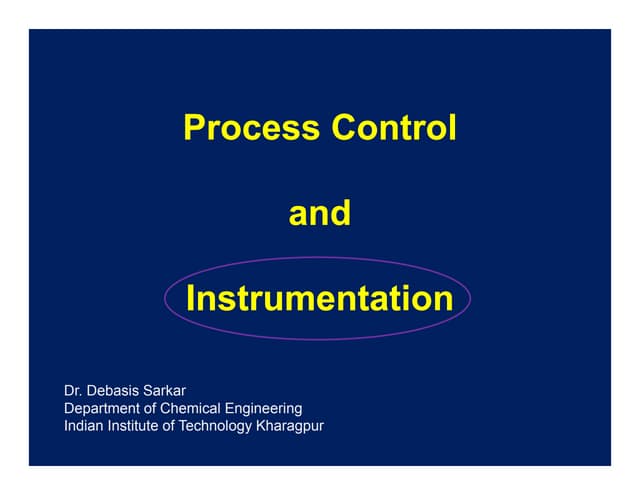 Process Control

and

Instrumentation

Dr. Debasis Sarkar
Department of Chemical Engineering
Indian Institute of Technology Kharagpur